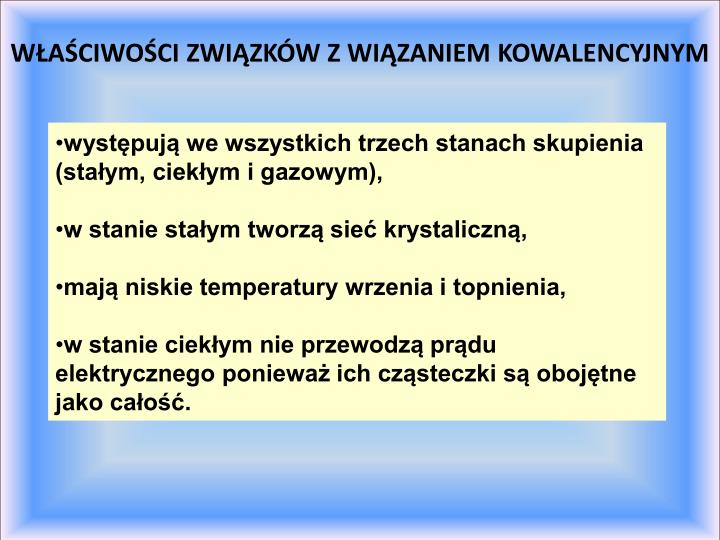 WŁAŚCIWOŚCI ZWIĄZKÓW Z WIĄZANIEM KOWALENCYJNYM

•występują we wszystkich trzech stanach skupienia (stałym, ciekłym i gazowym),

•w stanie stałym tworzą sieć krystaliczną,

•mają niskie temperatury wrzenia i topnienia,

•w stanie ciekłym nie przewodzą prądu elektrycznego ponieważ ich cząsteczki są obojętne jako całość.